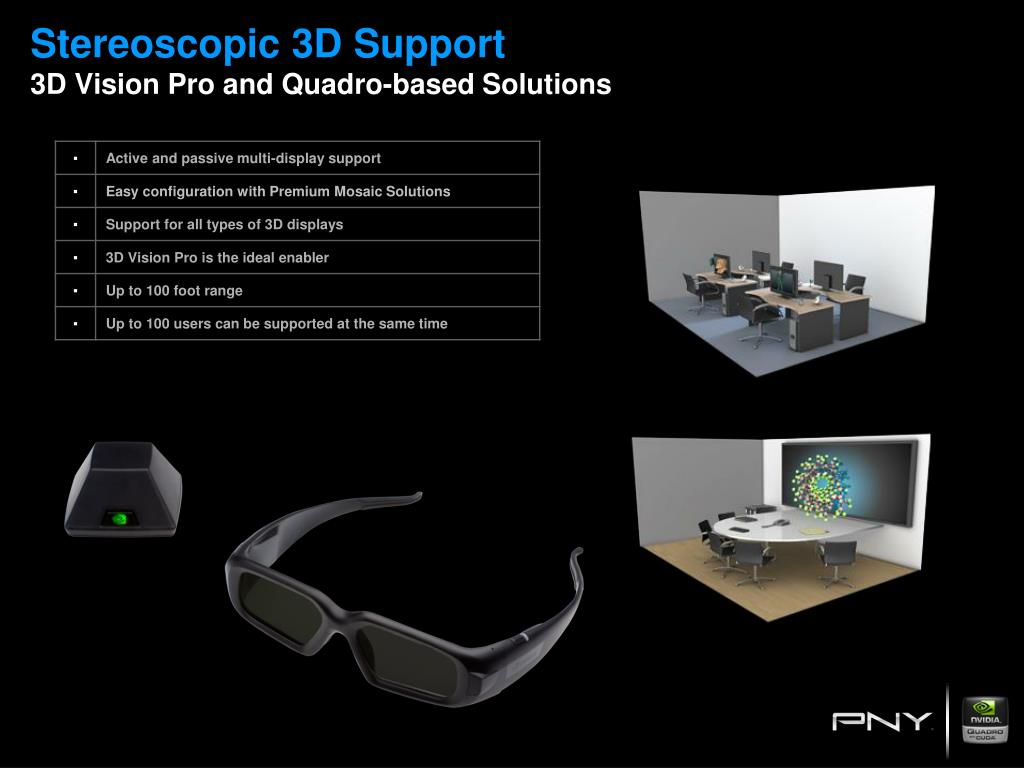 Stereoscopic 3D Support
3D Vision Pro and Quadro-based Solutions

| ▪ | Active and passive multi-display support |
|---|---|
| ▪ | Easy configuration with Premium Mosaic Solutions |
| ▪ | Support for all types of 3D displays |
| ▪ | 3D Vision Pro is the ideal enabler |
| ▪ | Up to 100 foot range |
| ▪ | Up to 100 users can be supported at the same time |

PNY

NVIDIA
QUADRO
CUDA